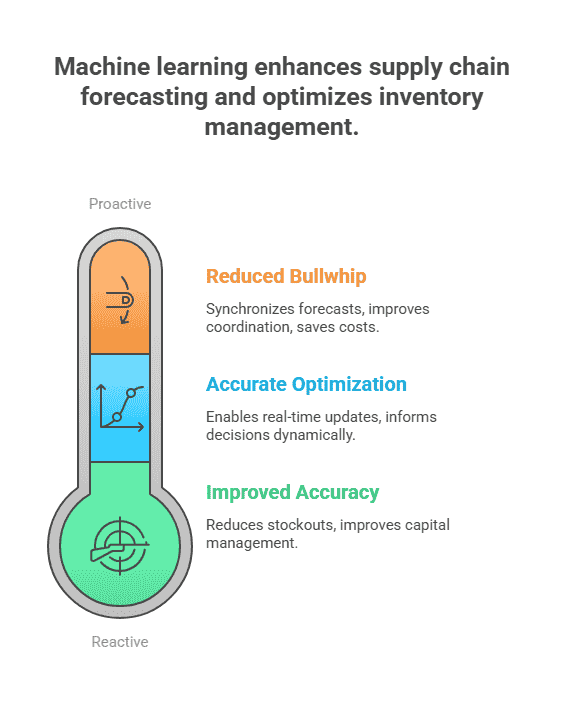 Machine learning enhances supply chain forecasting and optimizes inventory management.

Proactive

Reduced Bullwhip

Synchronizes forecasts, improves coordination, saves costs.

Accurate Optimization

Enables real-time updates, informs decisions dynamically.

Improved Accuracy

Reduces stockouts, improves capital management.

Reactive